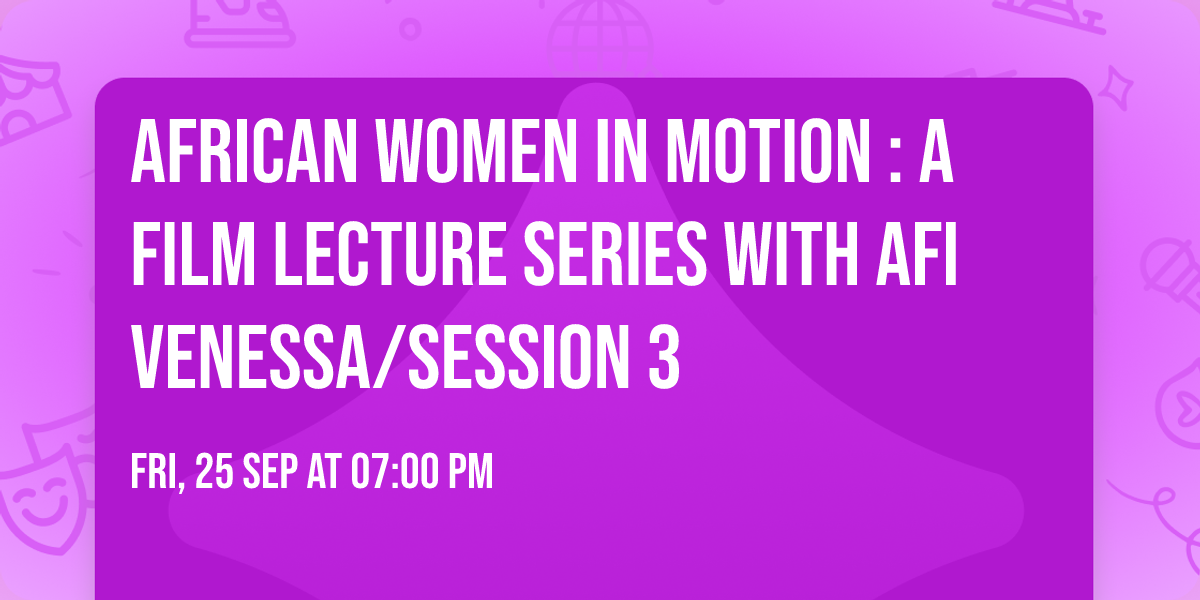 AFRICAN WOMEN IN MOTION : A FILM LECTURE SERIES WITH AFI VENESSA/SESSION 3

FRI, 25 SEP AT 07:00 PM